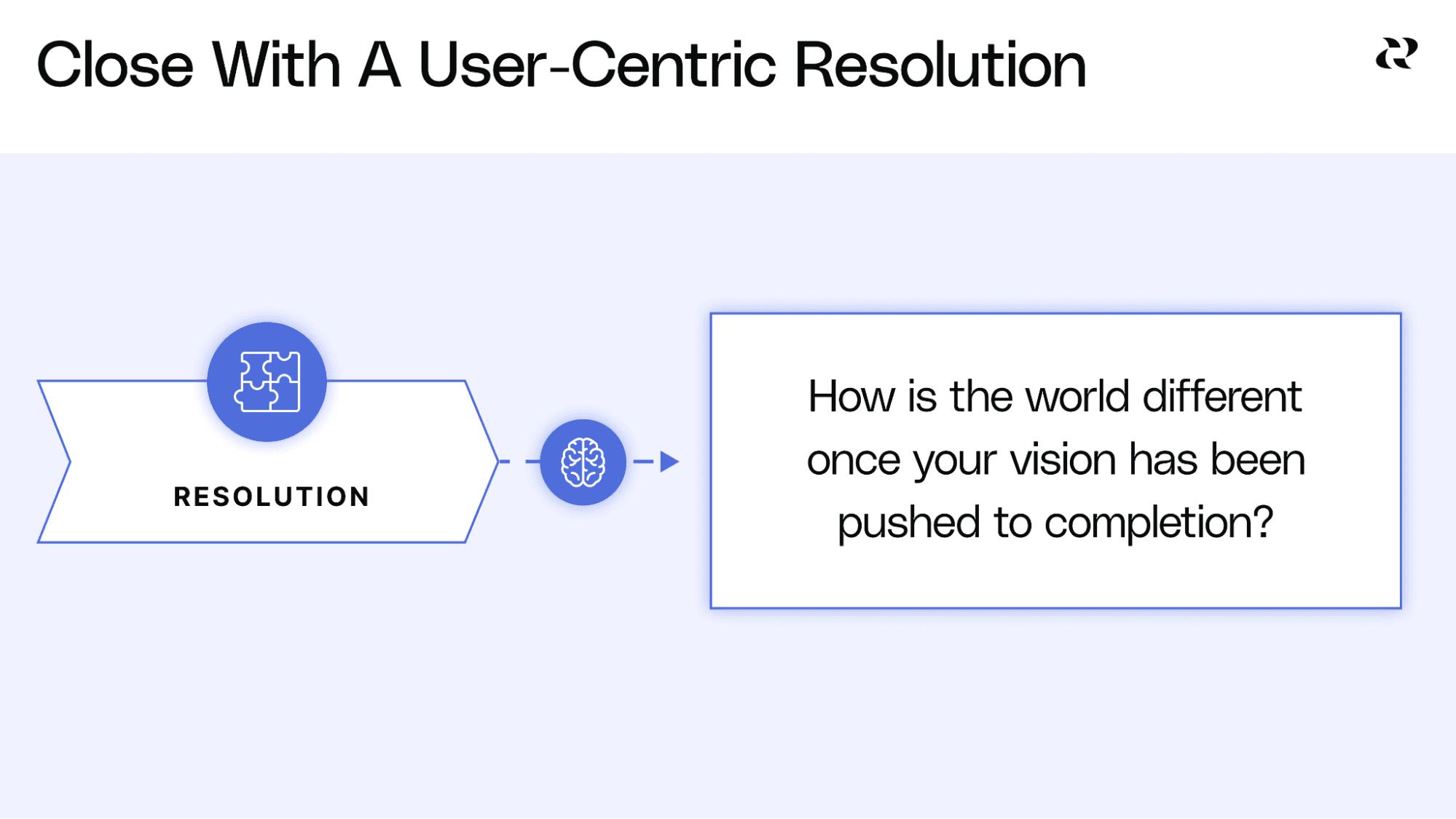 Close With A User-Centric Resolution

RESOLUTION

How is the world different once your vision has been pushed to completion?